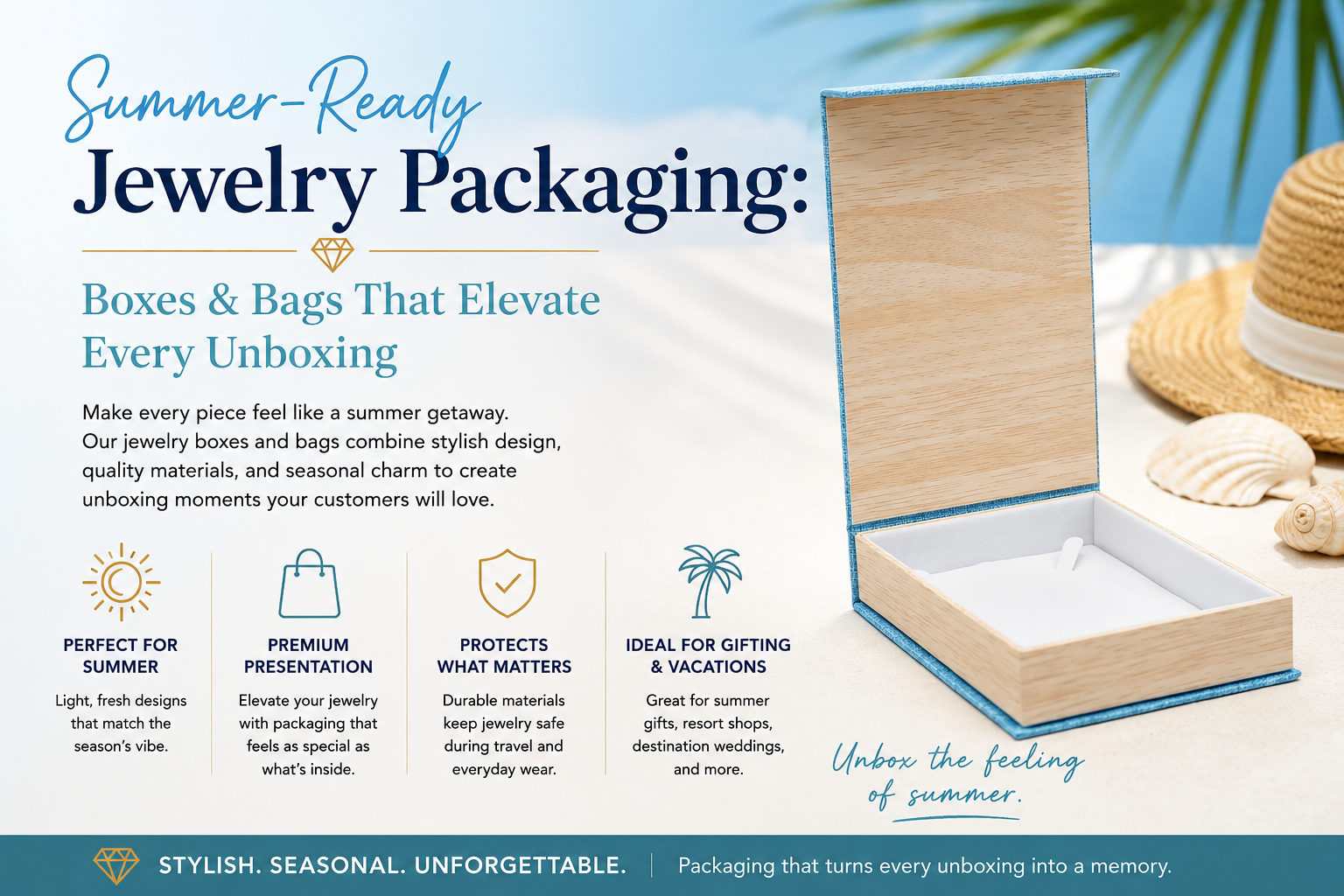 Summer-Ready

Jewelry Packaging:

Boxes & Bags That Elevate Every Unboxing

Make every piece feel like a summer getaway. Our jewelry boxes and bags combine stylish design, quality materials, and seasonal charm to create unboxing moments your customers will love.

PERFECT FOR SUMMER

Light, fresh designs that match the season's vibe.

PREMIUM PRESENTATION

Elevate your jewelry with packaging that feels as special as what's inside.

PROTECTS WHAT MATTERS

Durable materials keep jewelry safe during travel and everyday wear.

IDEAL FOR GIFTING & VACATIONS

Great for summer gifts, resort shops, destination weddings, and more.

Unbox the feeling of summer.

STYLISH. SEASONAL. UNFORGETTABLE. | Packaging that turns every unboxing into a memory.